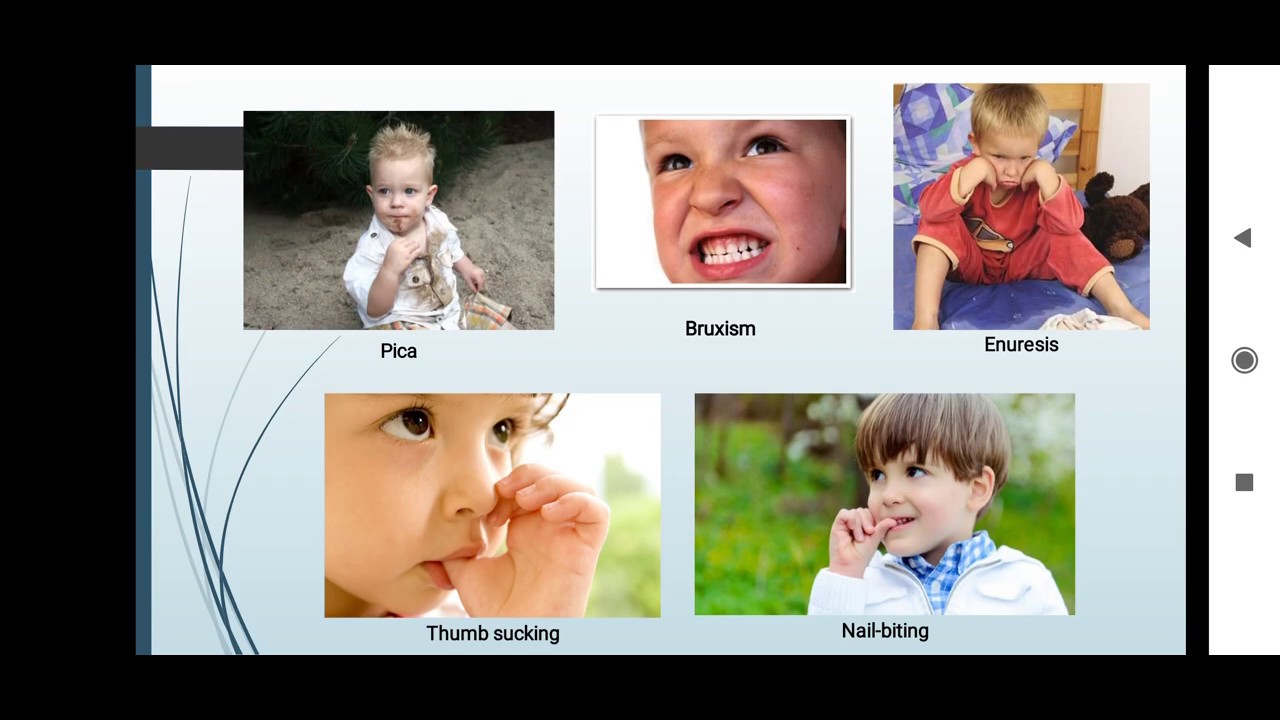 Pica

Bruxism

Enuresis

Thumb sucking

Nail-biting